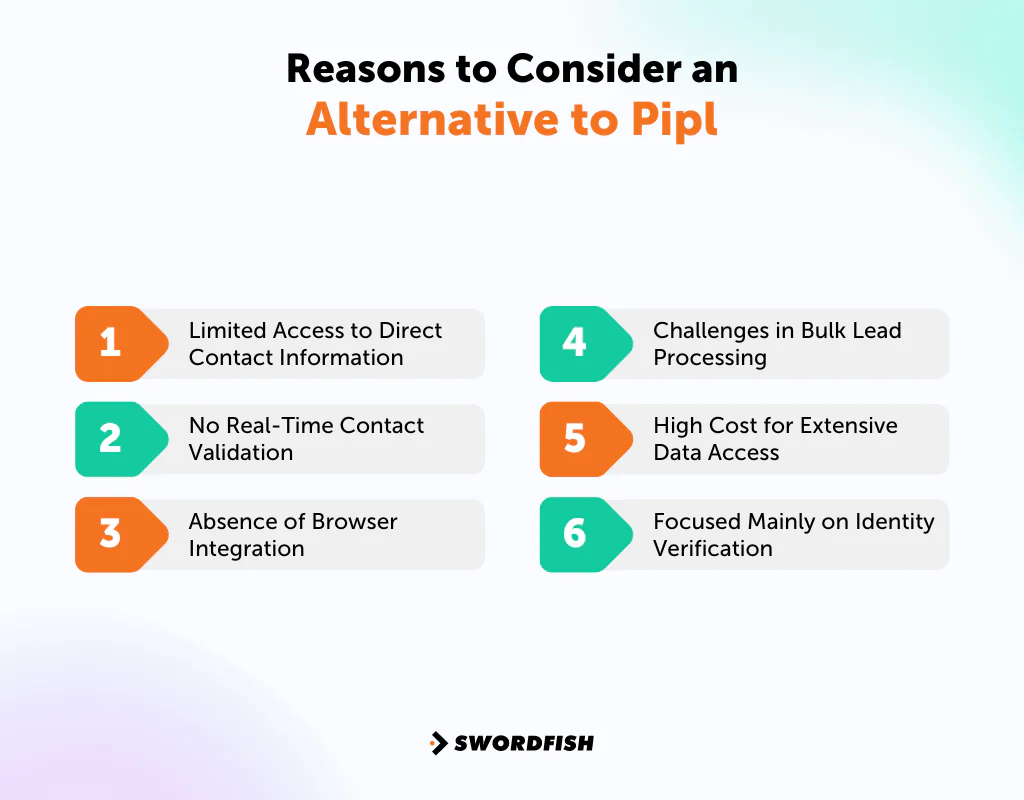 Reasons to Consider an Alternative to Pipl

1 Limited Access to Direct Contact Information

2 No Real-Time Contact Validation

3 Absence of Browser Integration

4 Challenges in Bulk Lead Processing

5 High Cost for Extensive Data Access

6 Focused Mainly on Identity Verification

SWORDFISH